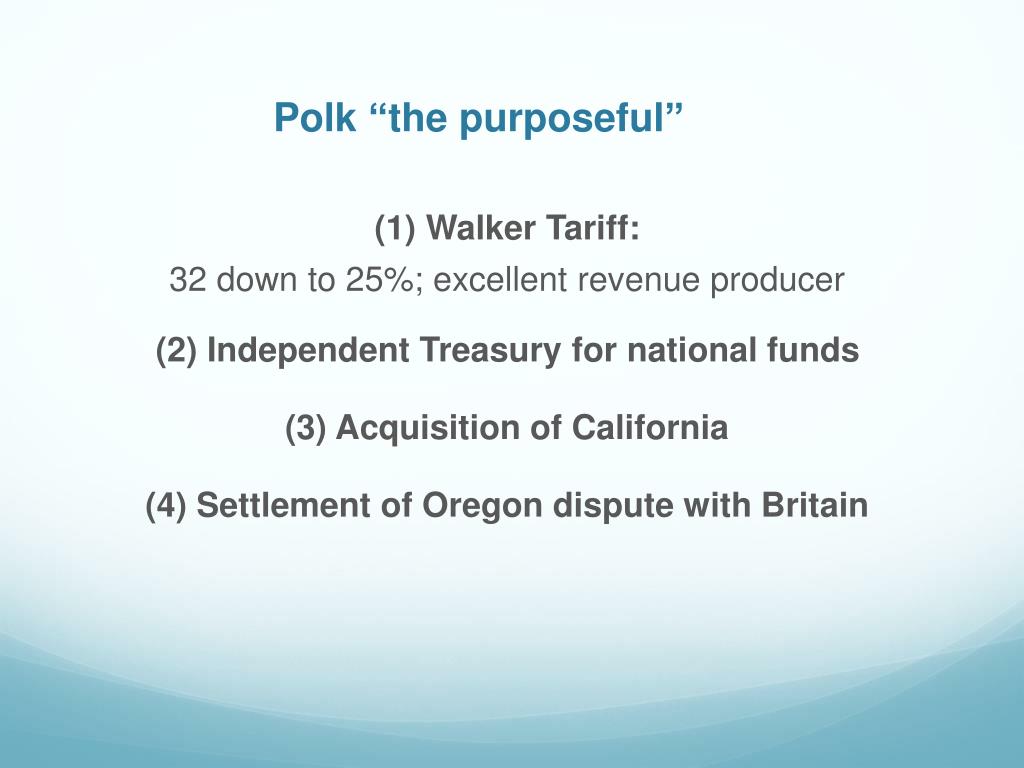 Polk “the purposeful”

(1) Walker Tariff:

32 down to 25%; excellent revenue producer

(2) Independent Treasury for national funds

(3) Acquisition of California

(4) Settlement of Oregon dispute with Britain